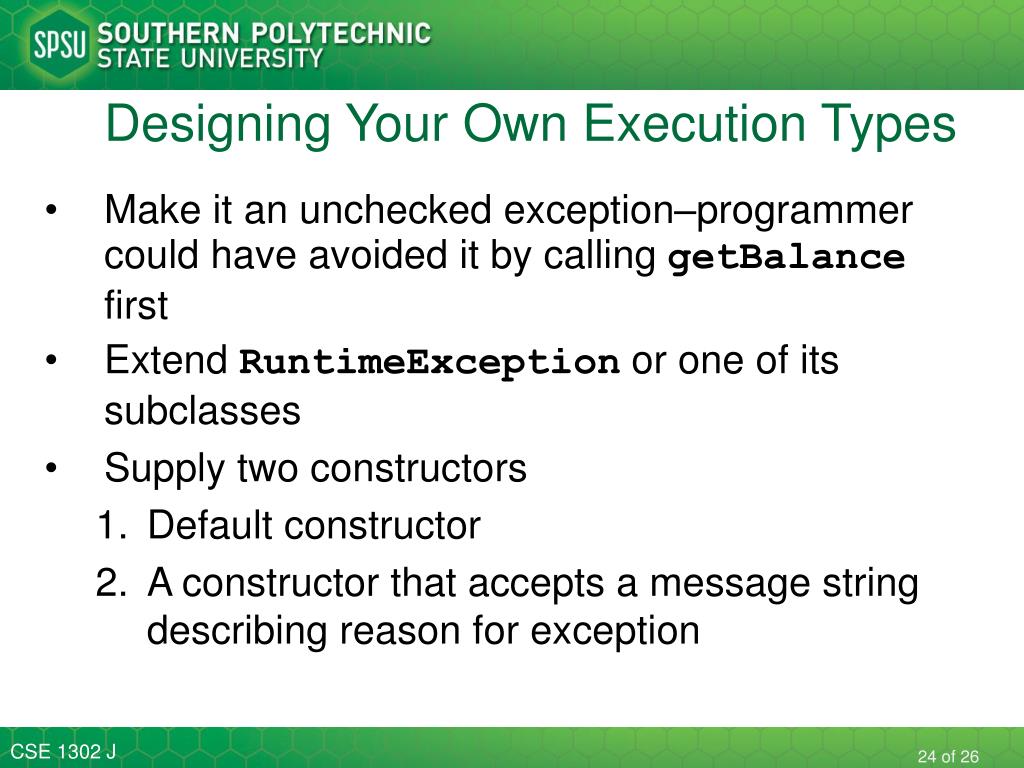 SPSU SOUTHERN POLYTECHNIC STATE UNIVERSITY

Designing Your Own Execution Types

• Make it an unchecked exception–programmer could have avoided it by calling getBalance first

• Extend RuntimeException or one of its subclasses

• Supply two constructors

1. Default constructor

2. A constructor that accepts a message string describing reason for exception

CSE 1302 J

24 of 26